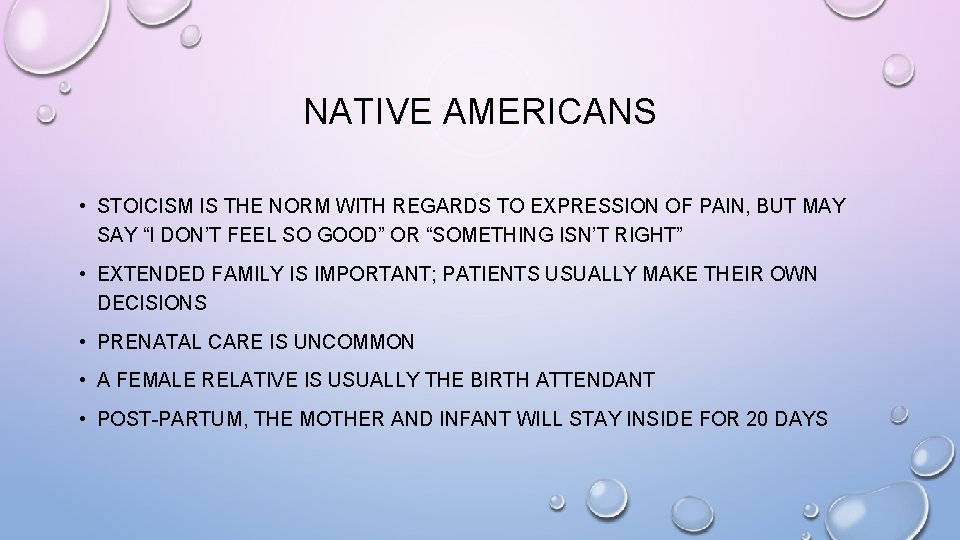 NATIVE AMERICANS

• STOICISM IS THE NORM WITH REGARDS TO EXPRESSION OF PAIN, BUT MAY SAY “I DON’T FEEL SO GOOD” OR “SOMETHING ISN’T RIGHT”

• EXTENDED FAMILY IS IMPORTANT; PATIENTS USUALLY MAKE THEIR OWN DECISIONS

• PRENATAL CARE IS UNCOMMON

• A FEMALE RELATIVE IS USUALLY THE BIRTH ATTENDANT

• POST-PARTUM, THE MOTHER AND INFANT WILL STAY INSIDE FOR 20 DAYS